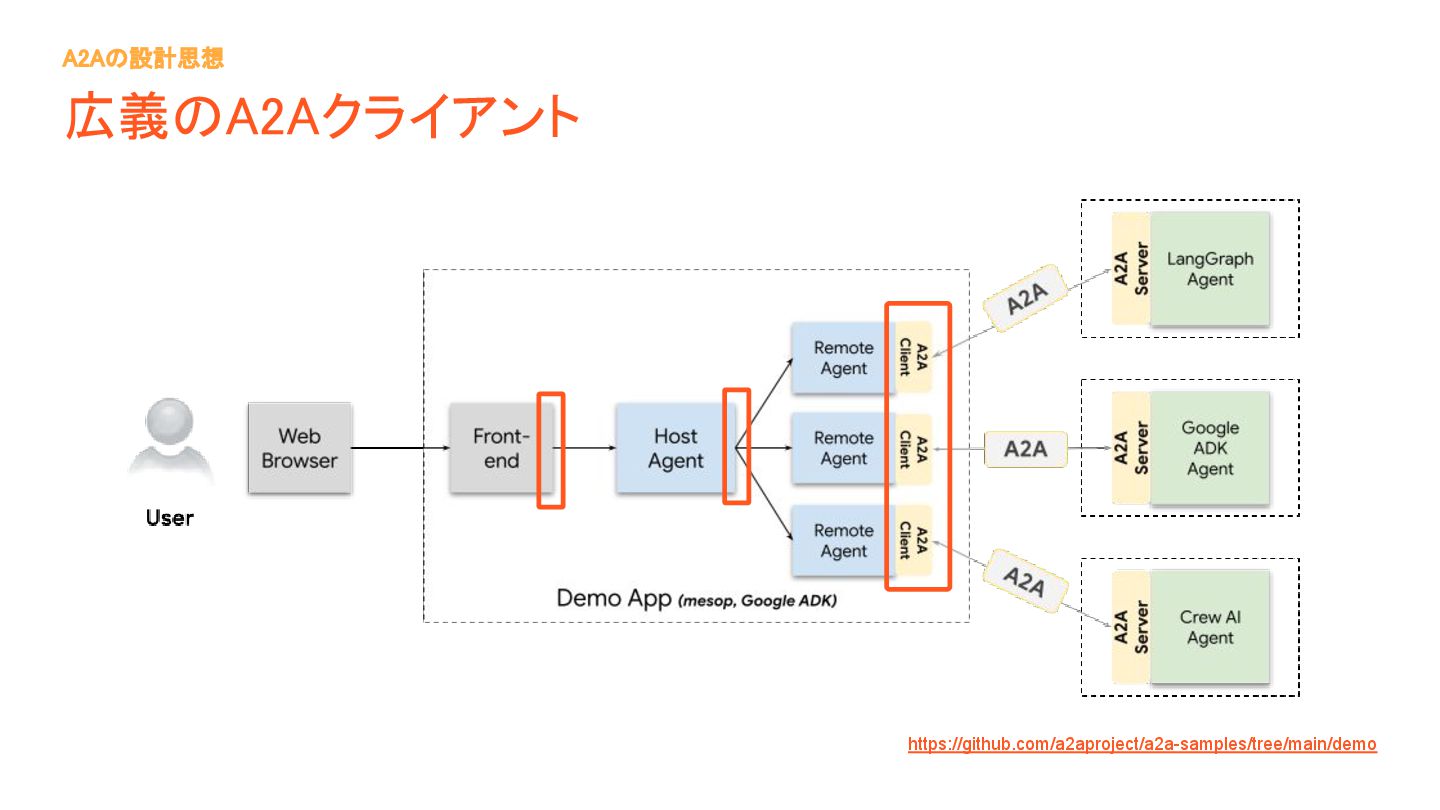 A2Aの設計思想

広義のA2Aクライアント

User

Web Browser

Front-end

Host Agent

Remote Agent

A2A Client

Remote Agent

A2A Client

Remote Agent

A2A Client

Demo App (mesop, Google ADK)

A2A

A2A

A2A

A2A Server

LangGraph Agent

A2A Server

Google ADK Agent

A2A Server

Crew AI Agent

https://github.com/a2aproject/a2a-samples/tree/main/demo